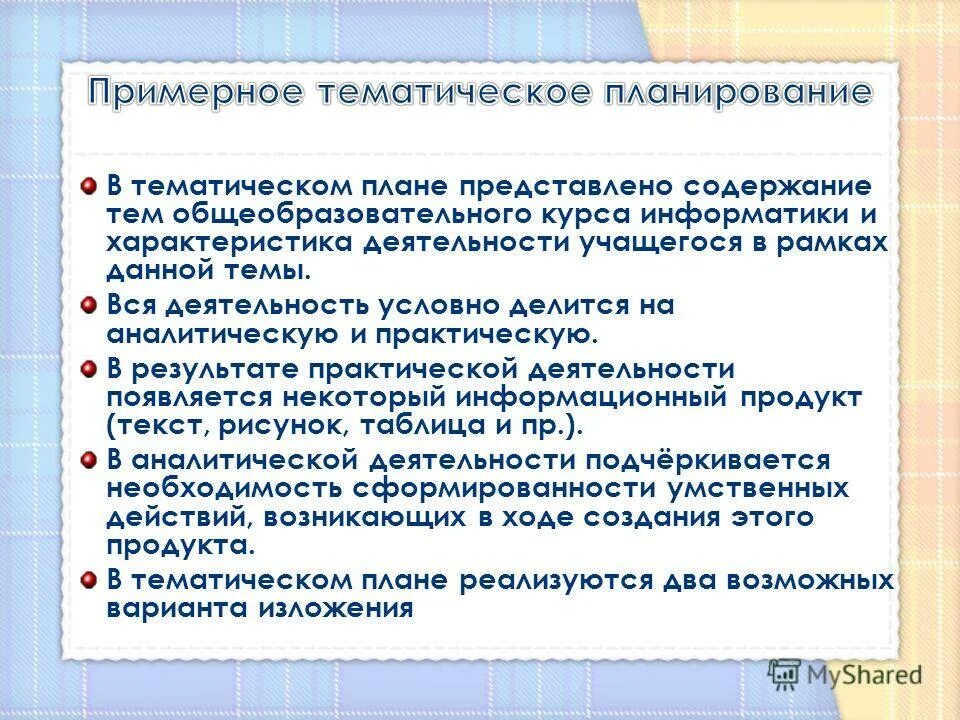 Примерное тематическое планирование

В тематическом плане представлено содержание тем общеобразовательного курса информатики и характеристика деятельности учащегося в рамках данной темы.

Вся деятельность условно делится на аналитическую и практическую.

В результате практической деятельности появляется некоторый информационный продукт (текст, рисунок, таблица и пр.).

В аналитической деятельности подчёркивается необходимость сформированности умственных действий, возникающих в ходе создания этого продукта.

В тематическом плане реализуются два возможных варианта изложения

MyShared